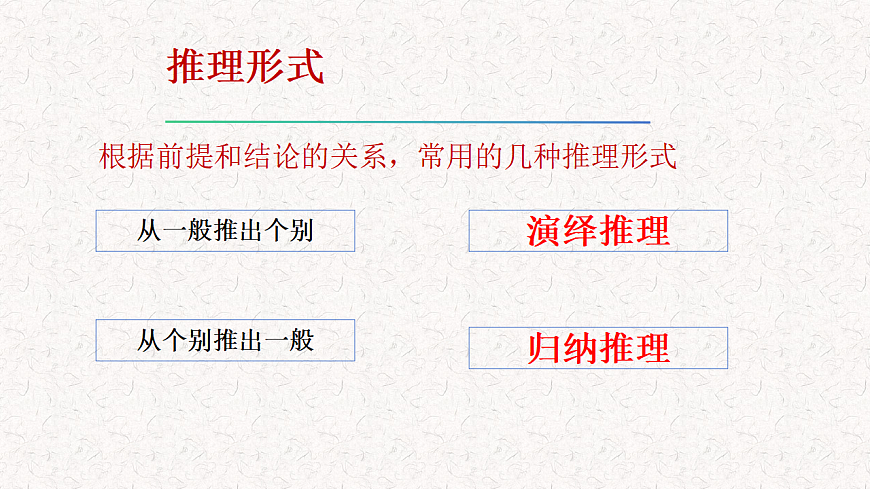 推理形式

根据前提和结论的关系，常用的几种推理形式

从一般推出个别

演绎推理

从个别推出一般

归纳推理